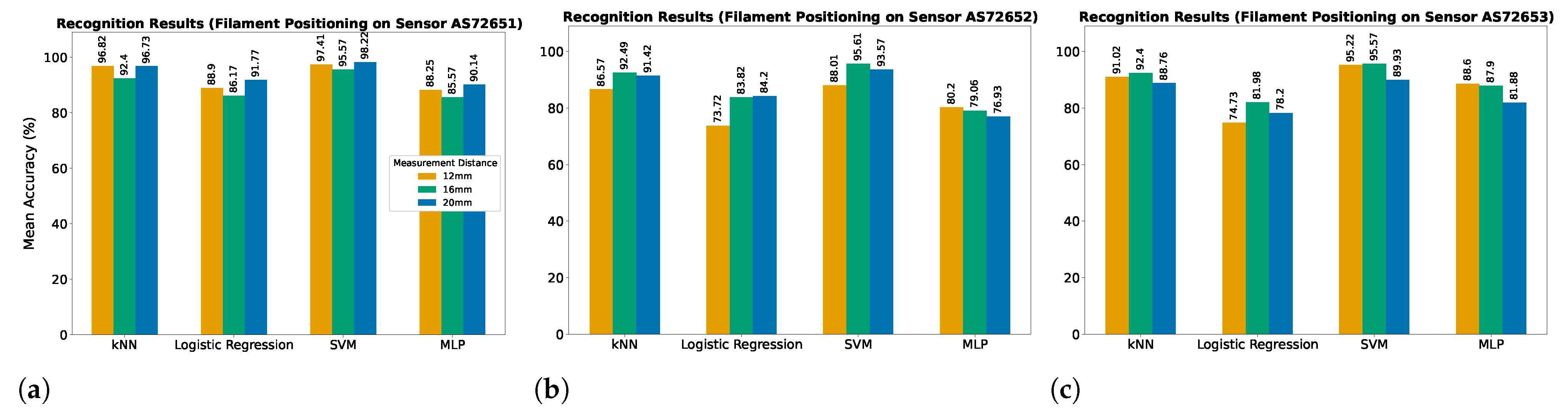 Recognition Results (Filament Positioning on Sensor AS72651)

Mean Accuracy (%)

100
80
60
40
20
0

96.82 92.4 96.73
88.9 86.17 91.77
97.41 95.57 98.22
88.25 85.57 90.14

Measurement Distance
12mm
16mm
20mm

kNN
Logistic Regression
SVM
MLP

(a)

Recognition Results (Filament Positioning on Sensor AS72652)

100
80
60
40
20
0

86.57 92.49 91.42
73.72 83.82 84.2
88.01 95.61 93.57
80.2 79.06 76.93

kNN
Logistic Regression
SVM
MLP

(b)

Recognition Results (Filament Positioning on Sensor AS72653)

100
80
60
40
20
0

91.02 92.4 88.76
74.73 81.98 78.2
95.22 95.57 89.93
88.6 87.9 81.88

kNN
Logistic Regression
SVM
MLP

(c)